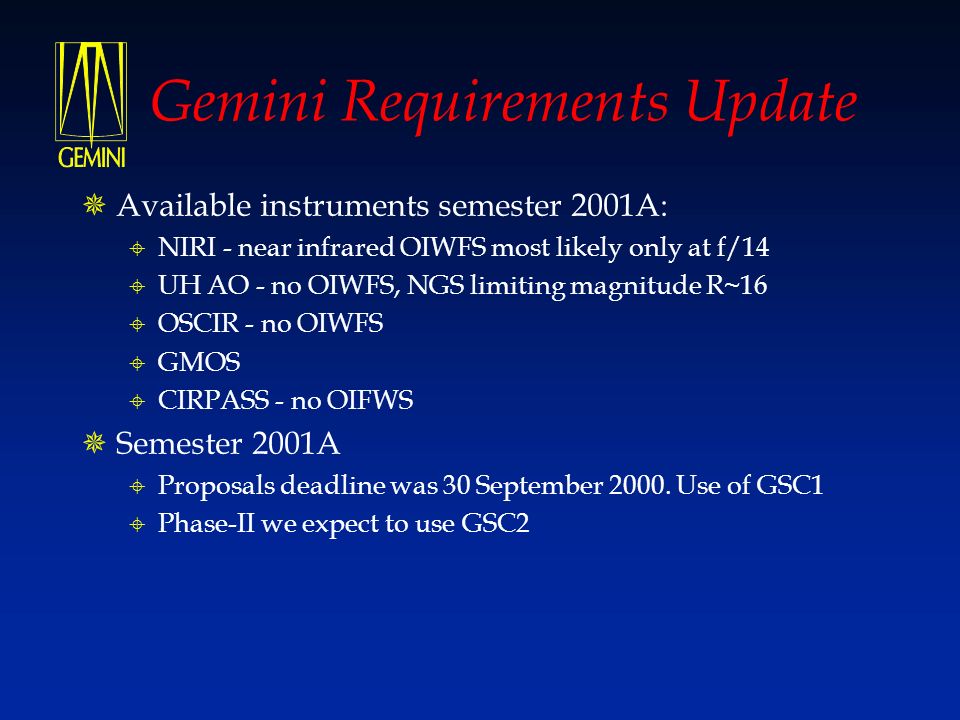 GEMINI

Gemini Requirements Update

Available instruments semester 2001A:

NIRI - near infrared OIWFS most likely only at f/14

UH AO - no OIWFS, NGS limiting magnitude R~16

OSCIR - no OIWFS

GMOS

CIRPASS - no OIFWS

Semester 2001A

Proposals deadline was 30 September 2000. Use of GSC1

Phase-II we expect to use GSC2